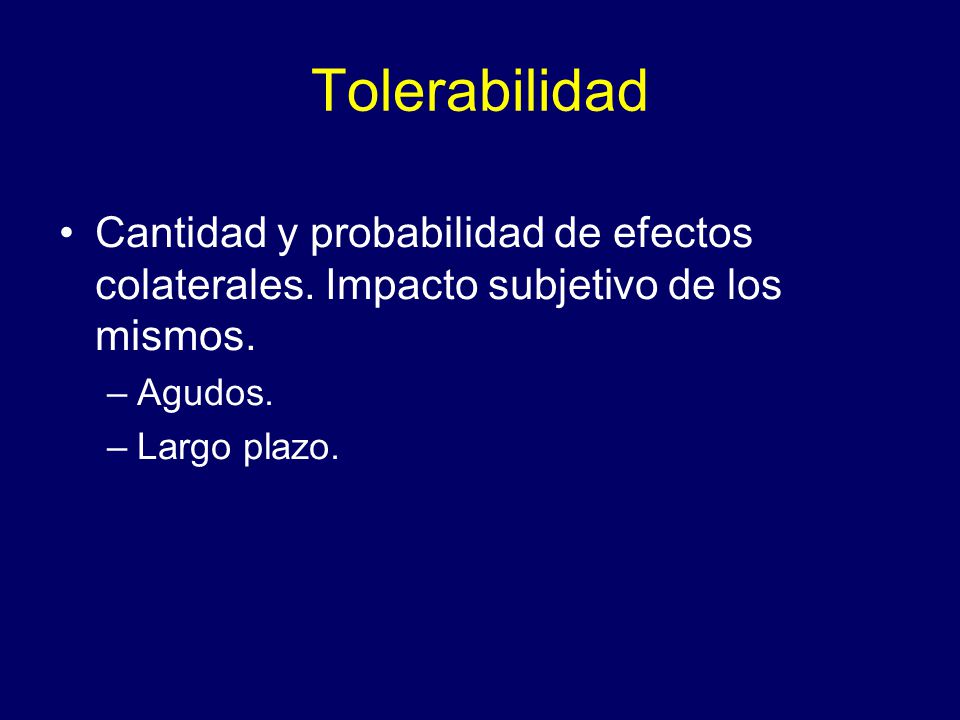 Tolerabilidad

• Cantidad y probabilidad de efectos colaterales. Impacto subjetivo de los mismos.
– Agudos.
– Largo plazo.